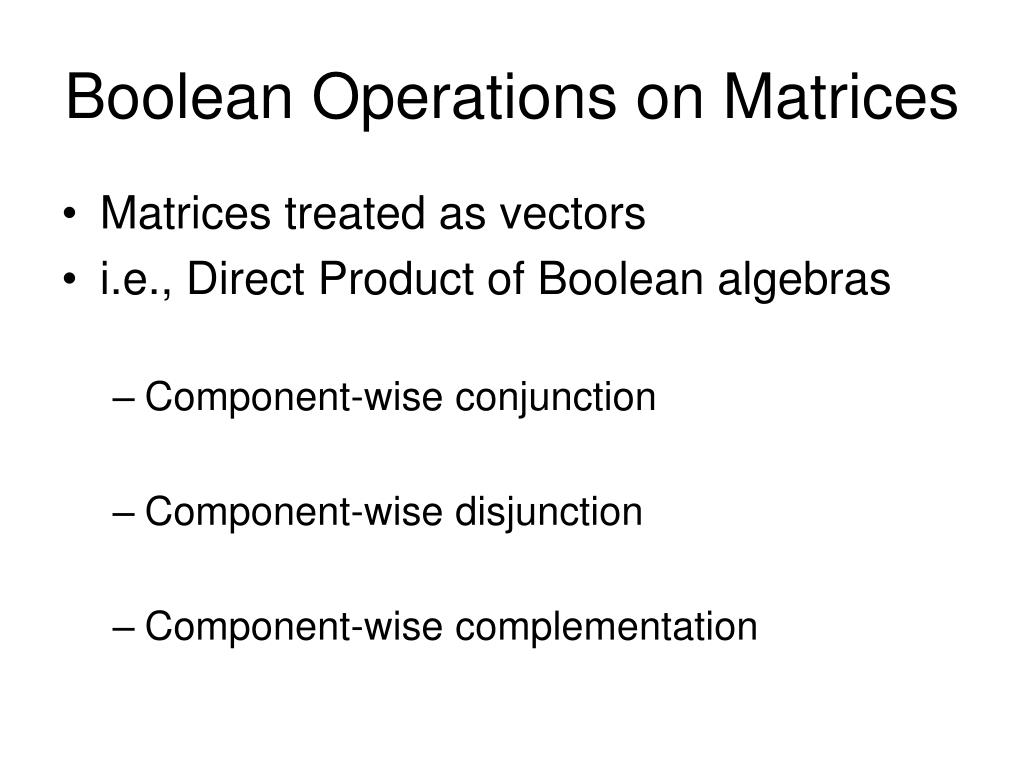 Boolean Operations on Matrices

• Matrices treated as vectors
• i.e., Direct Product of Boolean algebras

– Component-wise conjunction

– Component-wise disjunction

– Component-wise complementation